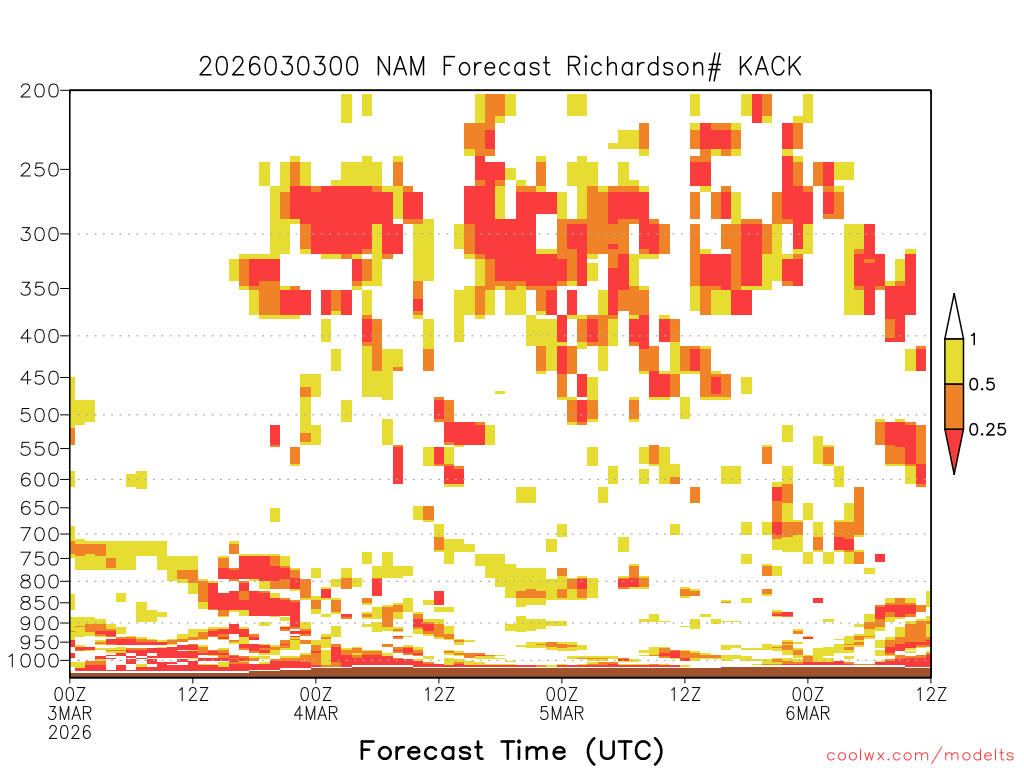 2026030300 NAM Forecast Richardson# KACK

200
250
300
350
400
450
500
550
600
650
700
750
800
850
900
950
1000

1
0.5
0.25

00Z 3MAR 2026
12Z
00Z 4MAR
12Z
00Z 5MAR
12Z
00Z 6MAR
12Z

Forecast Time (UTC)

coolwx.com/modelts